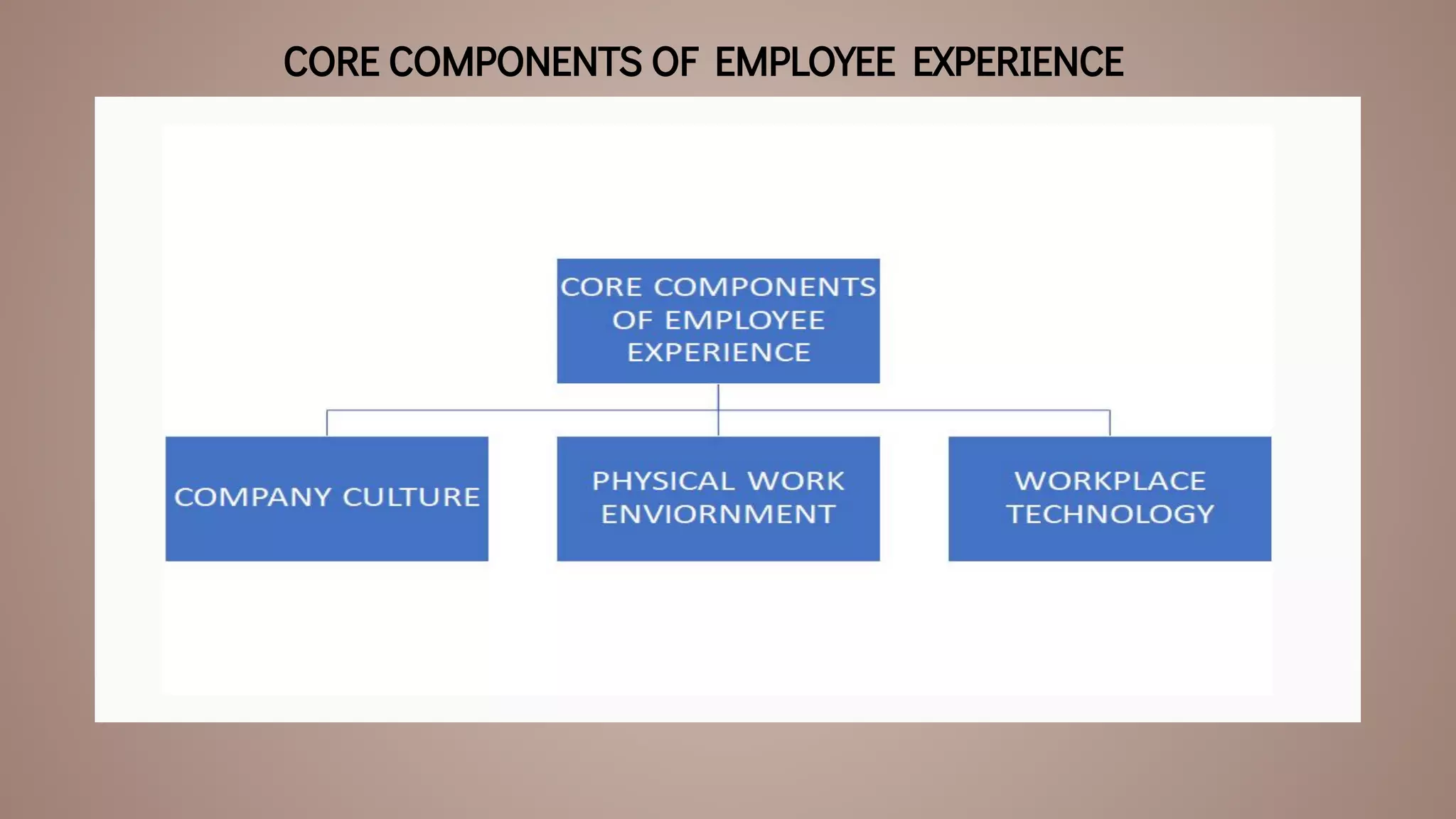 CORE COMPONENTS OF EMPLOYEE EXPERIENCE

CORE COMPONENTS OF EMPLOYEE EXPERIENCE

COMPANY CULTURE

PHYSICAL WORK ENVIORNMENT

WORKPLACE TECHNOLOGY